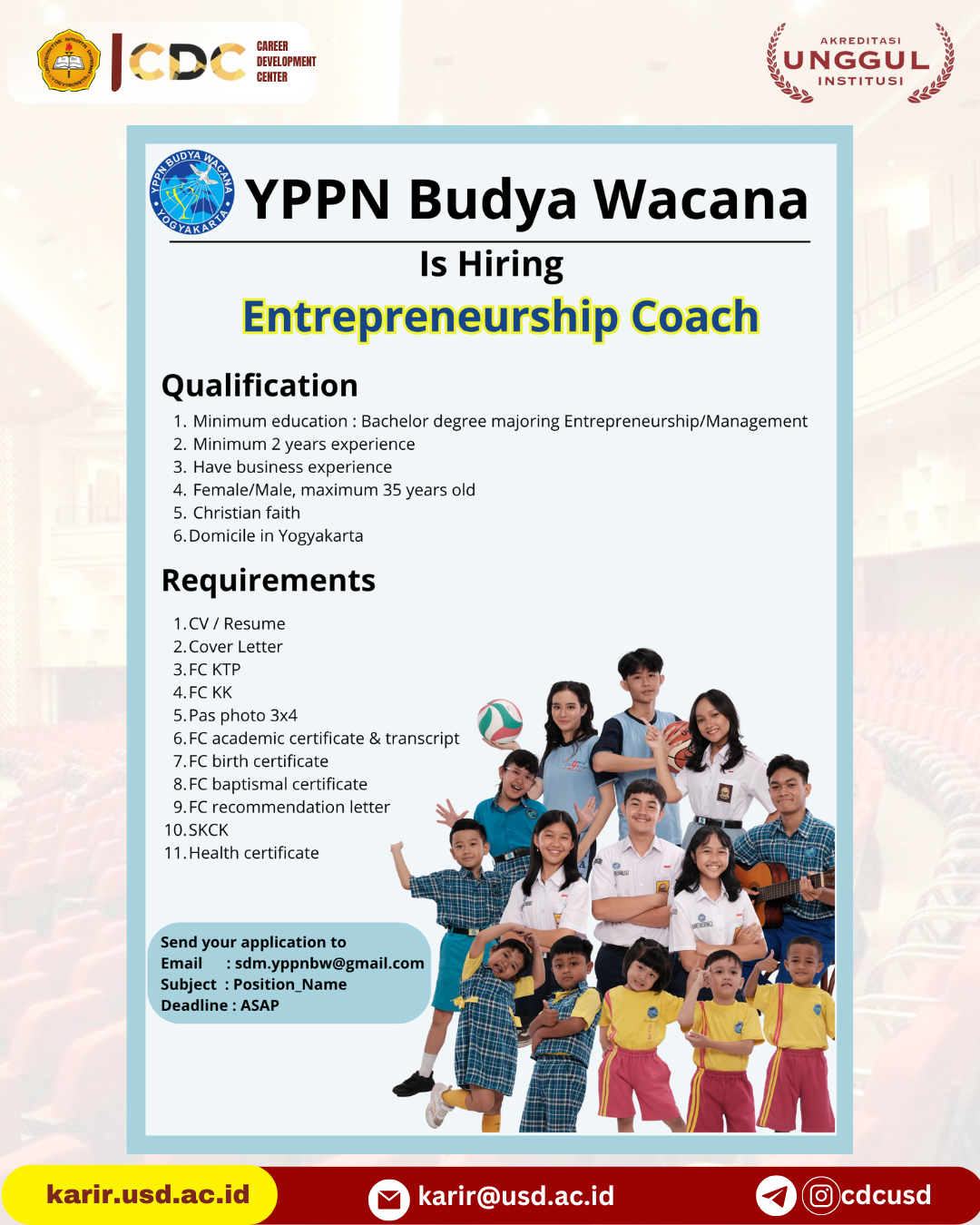 CDC CAREER DEVELOPMENT CENTER

AKREDITASI UNGGUL INSTITUSI

YPPN BUDYA WACANA YOGYAKARTA

YPPN Budya Wacana

Is Hiring

Entrepreneurship Coach

Qualification

1. Minimum education : Bachelor degree majoring Entrepreneurship/Management
2. Minimum 2 years experience
3. Have business experience
4. Female/Male, maximum 35 years old
5. Christian faith
6. Domicile in Yogyakarta

Requirements

1. CV / Resume
2. Cover Letter
3. FC KTP
4. FC KK
5. Pas photo 3x4
6. FC academic certificate & transcript
7. FC birth certificate
8. FC baptismal certificate
9. FC recommendation letter
10. SKCK
11. Health certificate

Send your application to
Email : sdm.yppnbw@gmail.com
Subject : Position_Name
Deadline : ASAP

karir.usd.ac.id karir@usd.ac.id @cdcusd